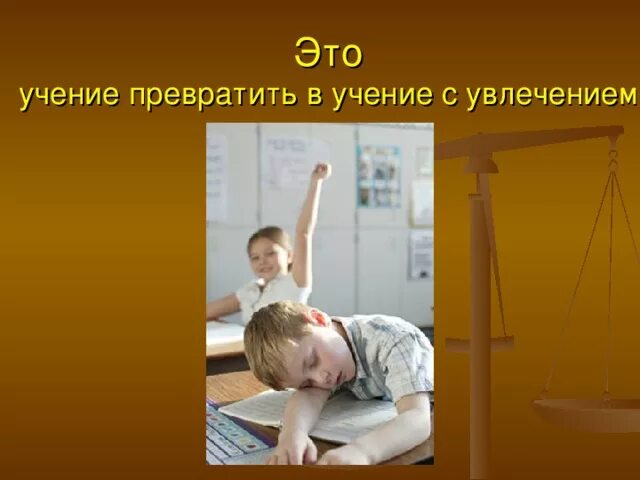 Это
учение превратить в учение с увлечением